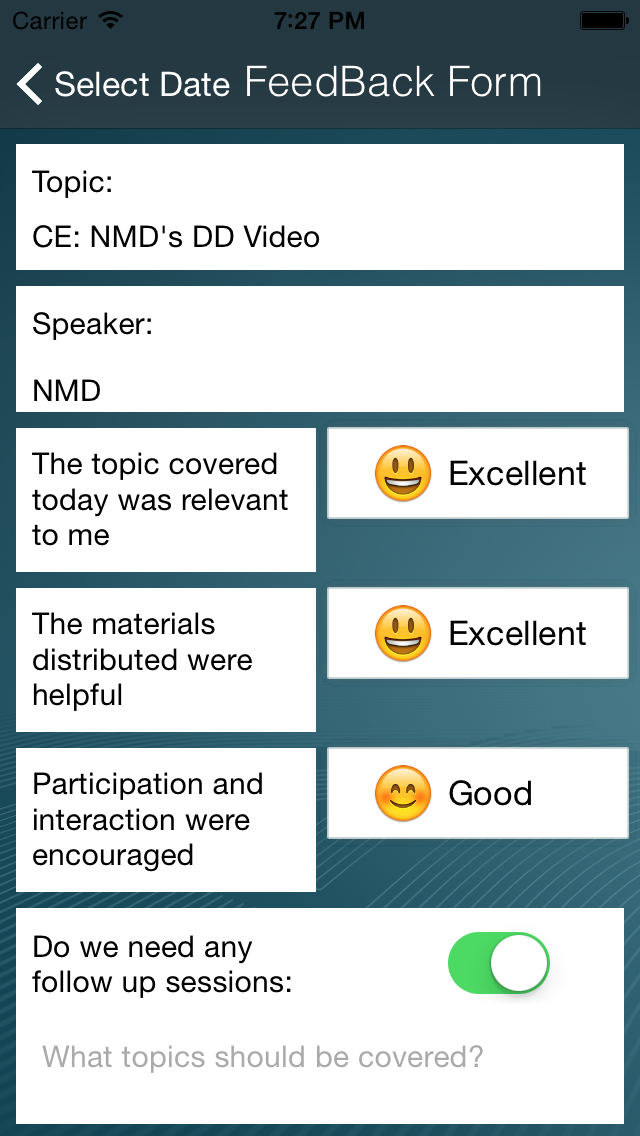 Carrier 7:27 PM

Select Date FeedBack Form

Topic:
CE: NMD's DD Video

Speaker:
NMD

The topic covered today was relevant to me

Excellent

The materials distributed were helpful

Excellent

Participation and interaction were encouraged

Good

Do we need any follow up sessions:

What topics should be covered?